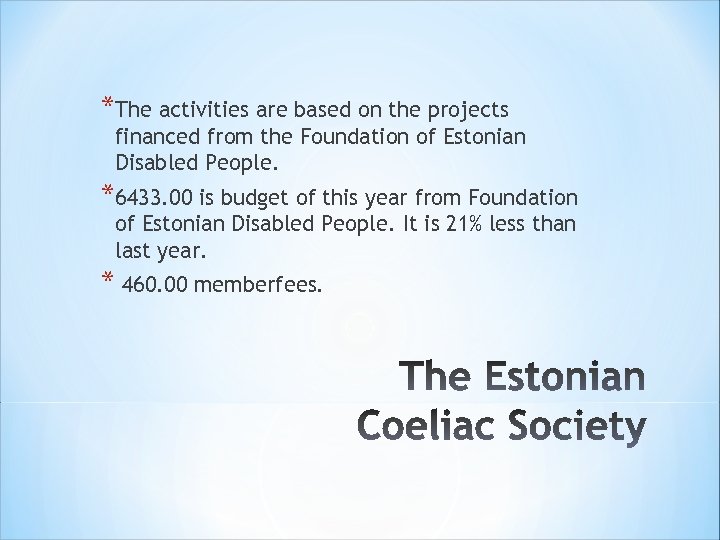 *The activities are based on the projects financed from the Foundation of Estonian Disabled People.

*6433.00 is budget of this year from Foundation of Estonian Disabled People. It is 21% less than last year.

* 460.00 memberfees.

The Estonian Coeliac Society